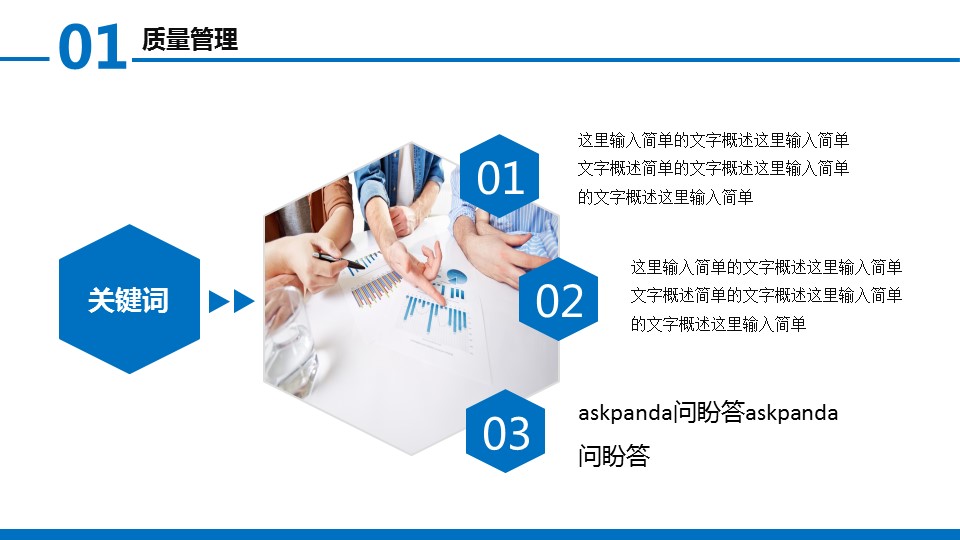 01 质量管理

关键词

01

这里输入简单的文字概述这里输入简单文字概述简单的文字概述这里输入简单的文字概述这里输入简单

02

这里输入简单的文字概述这里输入简单文字概述简单的文字概述这里输入简单的文字概述这里输入简单

03

askpanda问盼答askpanda问盼答